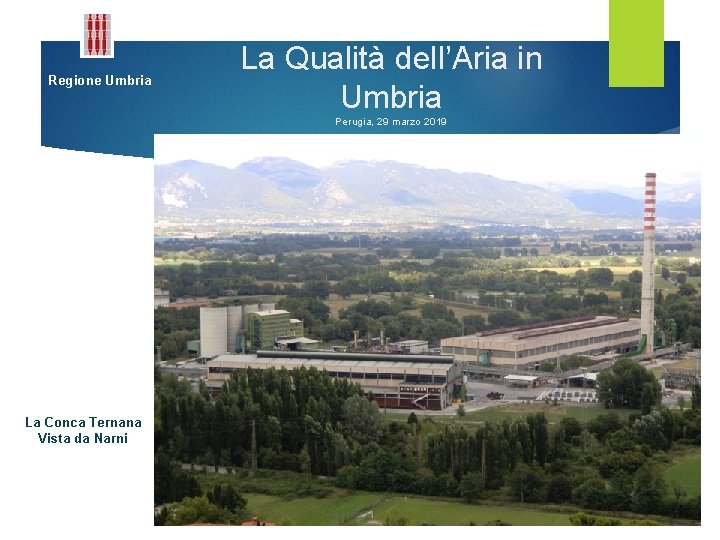 Regione Umbria

La Qualità dell'Aria in Umbria

Perugia, 29 marzo 2019

La Conca Ternana
Vista da Narni